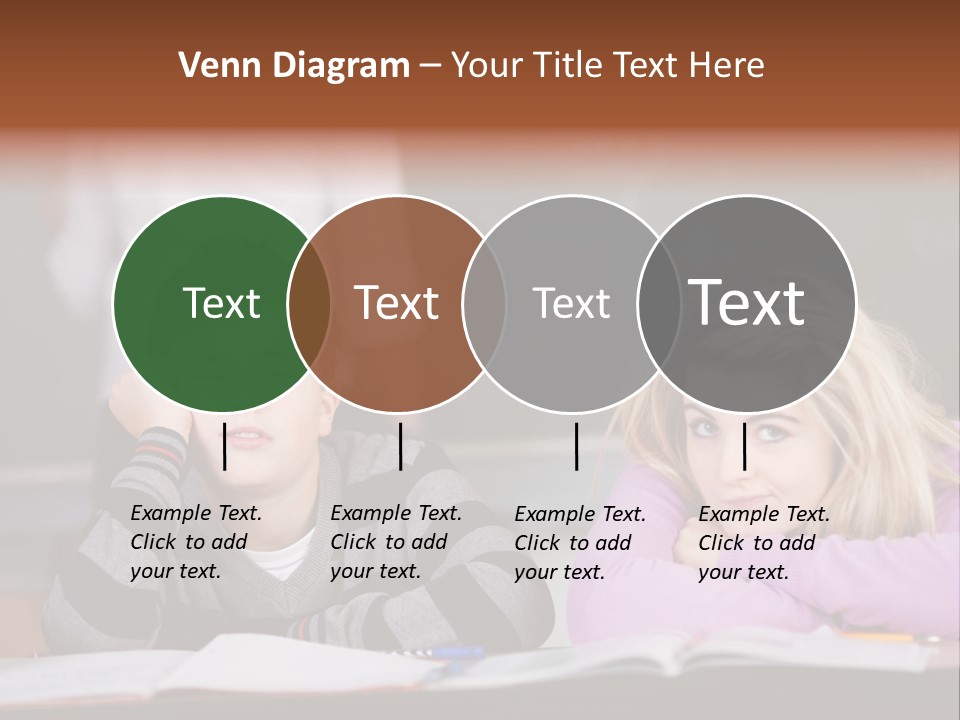 Venn Diagram – Your Title Text Here

Text

Text

Text

Text

Example Text. Click to add your text.

Example Text. Click to add your text.

Example Text. Click to add your text.

Example Text. Click to add your text.